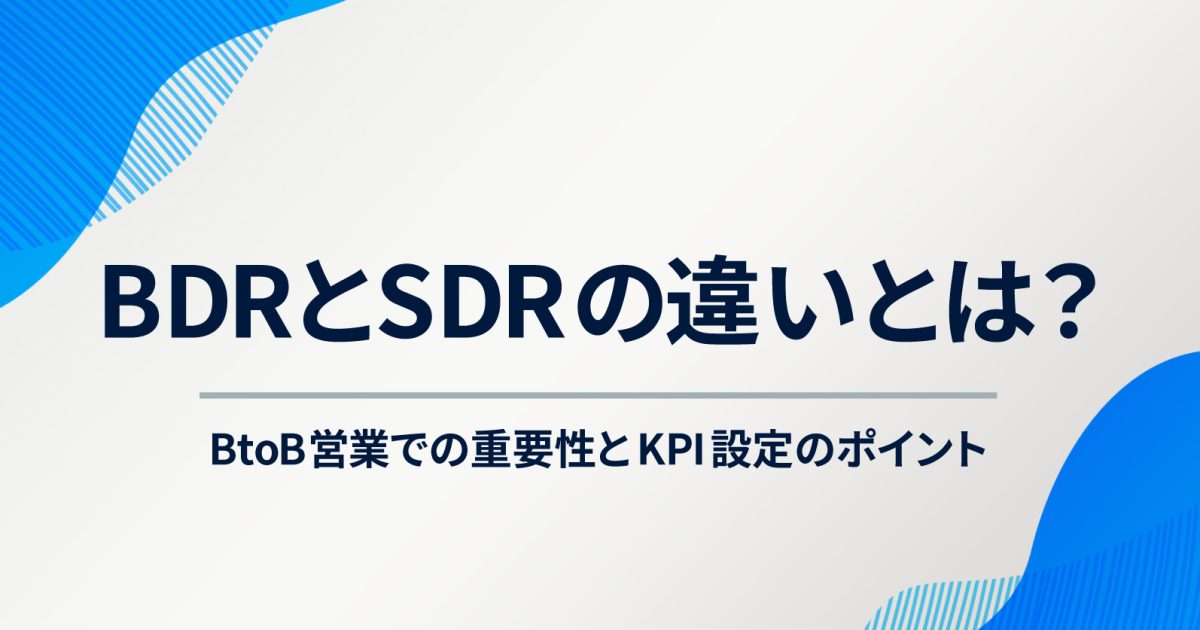 BDRとSDRの違いとは？

BtoB営業での重要性とKPI設定のポイント